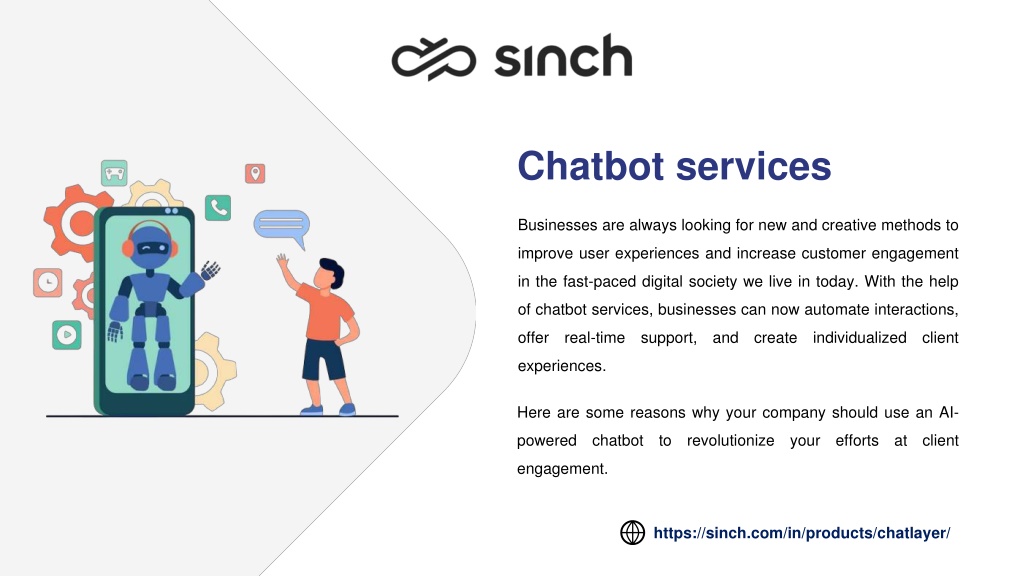 sinch

Chatbot services

Businesses are always looking for new and creative methods to improve user experiences and increase customer engagement in the fast-paced digital society we live in today. With the help of chatbot services, businesses can now automate interactions, offer real-time support, and create individualized client experiences.

Here are some reasons why your company should use an AI-powered chatbot to revolutionize your efforts at client engagement.

https://sinch.com/in/products/chatlayer/